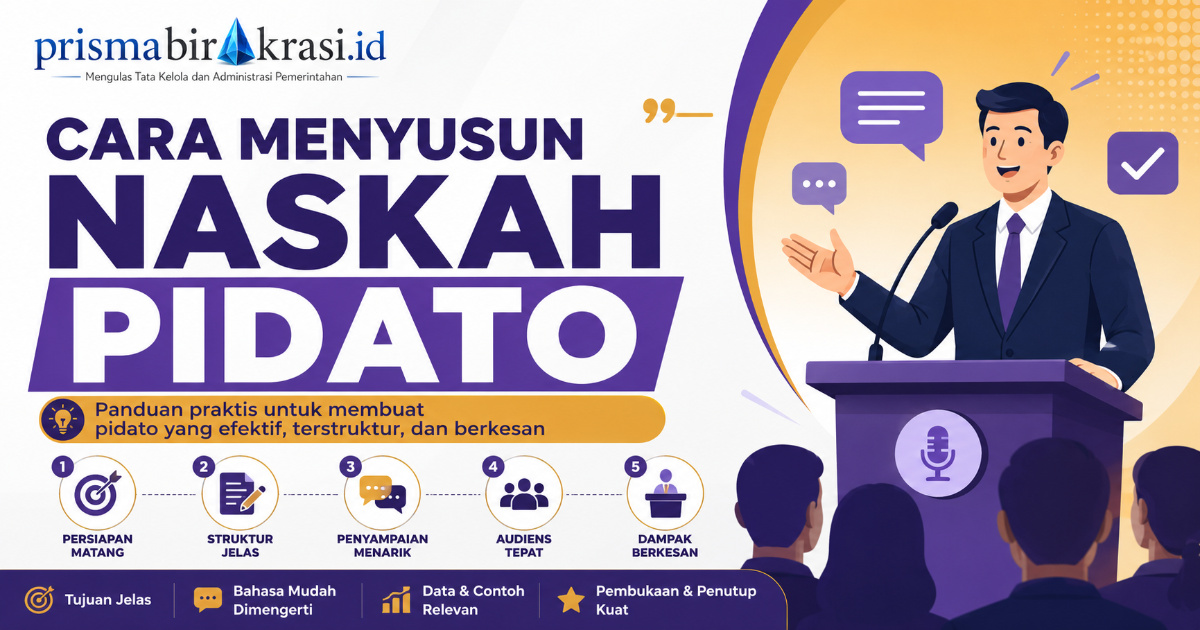 prismabirokrasi.id
Mengulas Tata Kelola dan Administrasi Pemerintahan

CARA MENYUSUN
NASKAH
PIDATO

Panduan praktis untuk membuat pidato yang efektif, terstruktur, dan berkesan

1 PERSIAPAN MATANG
2 STRUKTUR JELAS
3 PENYAMPAIAN MENARIK
4 AUDIENS TEPAT
5 DAMPAK BERKESAN

Tujuan Jelas
Bahasa Mudah Dimengerti
Data & Contoh Relevan
Pembukaan & Penutup Kuat